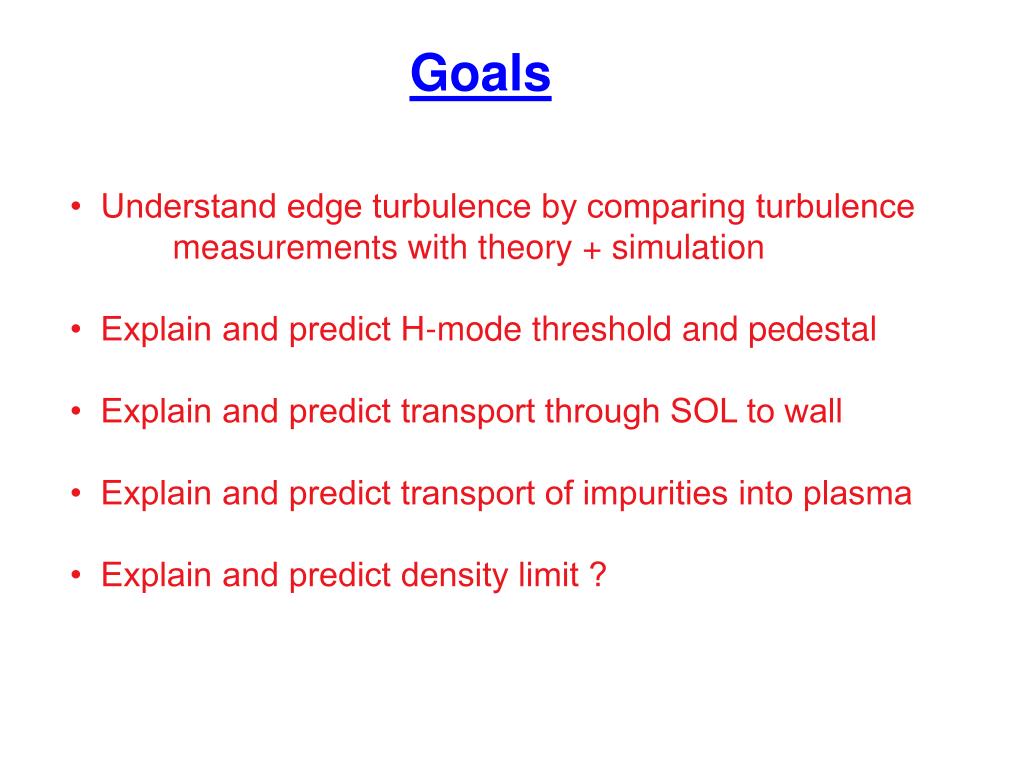 Goals

• Understand edge turbulence by comparing turbulence measurements with theory + simulation

• Explain and predict H-mode threshold and pedestal

• Explain and predict transport through SOL to wall

• Explain and predict transport of impurities into plasma

• Explain and predict density limit ?